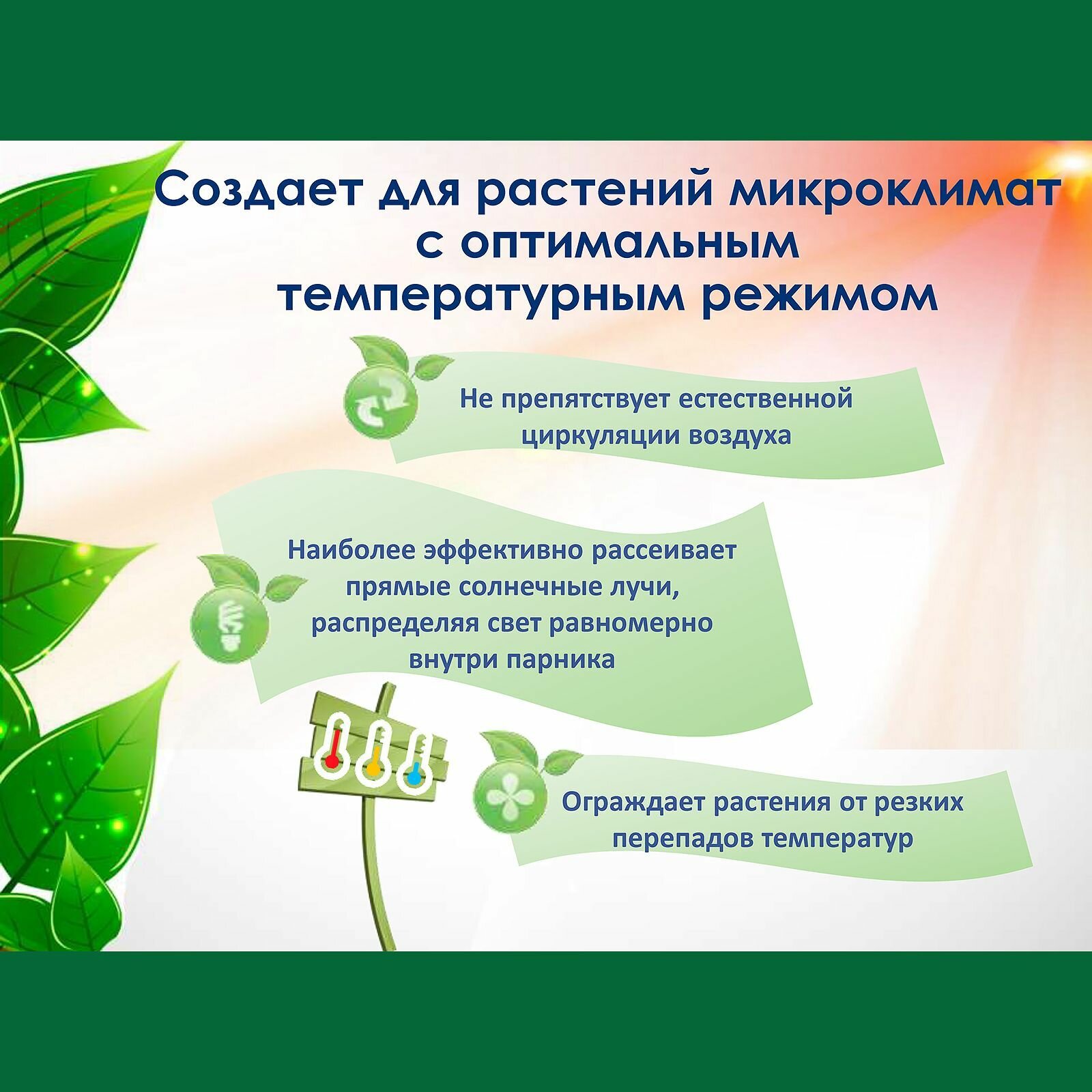 Создает для растений микроклимат с оптимальным температурным режимом

Не препятствует естественной циркуляции воздуха

Наиболее эффективно рассеивает прямые солнечные лучи, распределяя свет равномерно внутри парника

Ограждает растения от резких перепадов температур